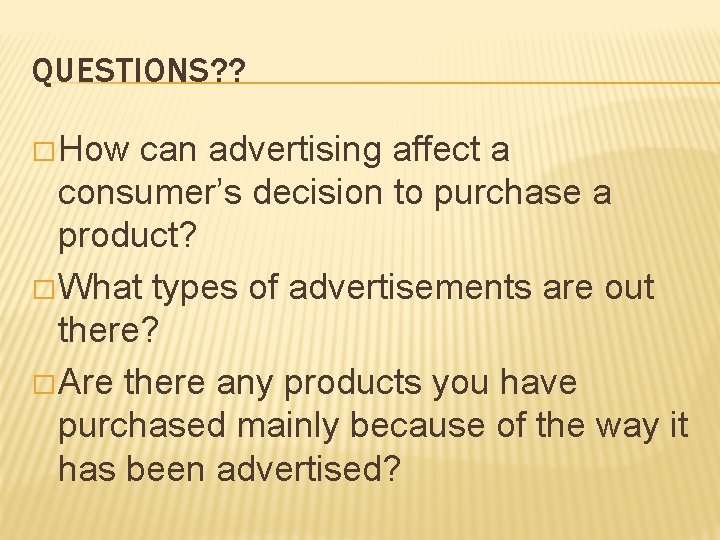 QUESTIONS??

□ How can advertising affect a consumer's decision to purchase a product?

□ What types of advertisements are out there?

□ Are there any products you have purchased mainly because of the way it has been advertised?